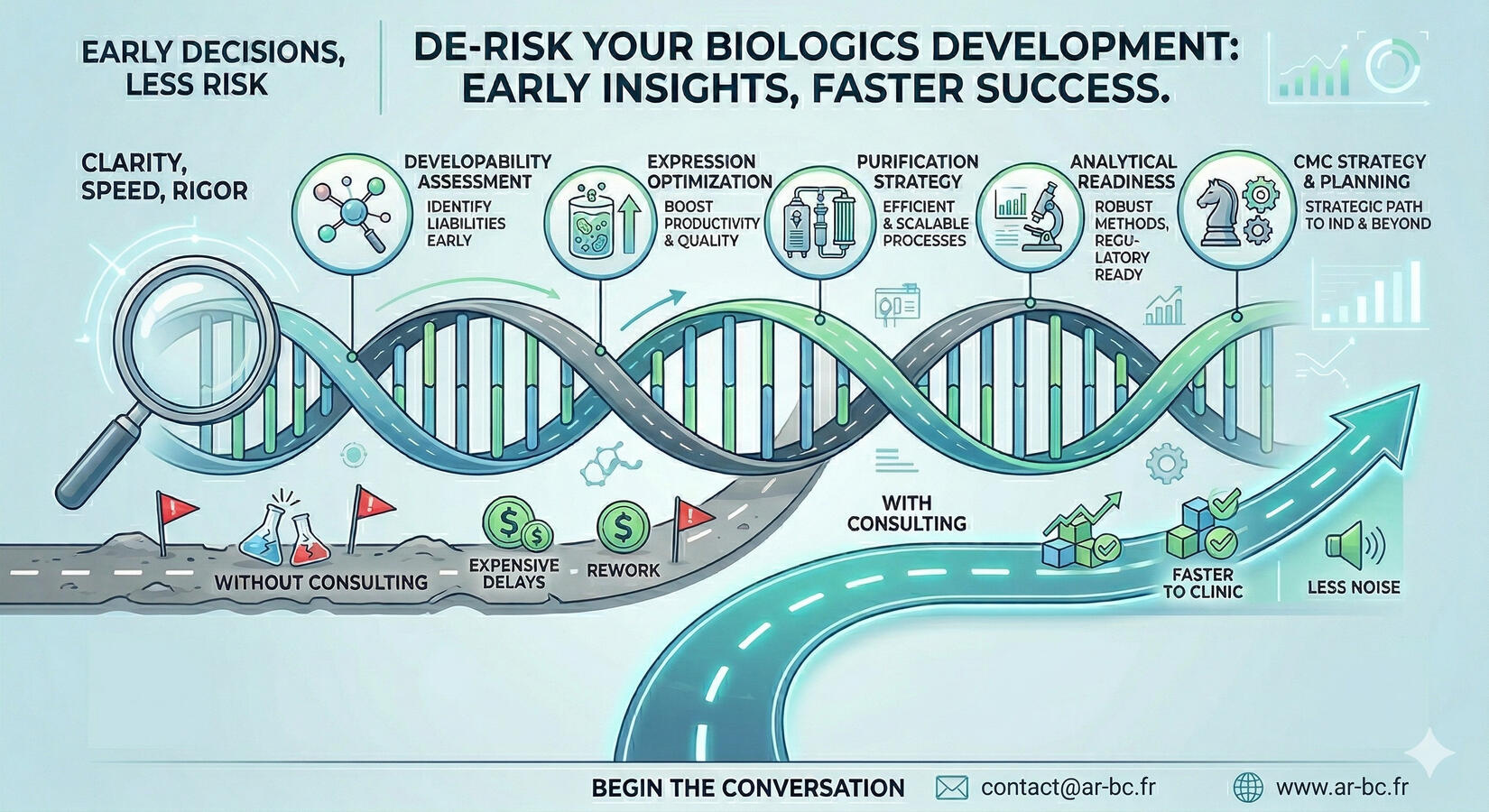 EARLY DECISIONS, LESS RISK

DE-RISK YOUR BIOLOGICS DEVELOPMENT: EARLY INSIGHTS, FASTER SUCCESS.

CLARITY, SPEED, RIGOR

DEVELOPABILITY ASSESSMENT
IDENTIFY LIABILITIES EARLY

EXPRESSION OPTIMIZATION
BOOST PRODUCTIVITY & QUALITY

PURIFICATION STRATEGY
EFFICIENT & SCALABLE PROCESSES

ANALYTICAL READINESS
ROBUST METHODS, REGULATORY READY

CMC STRATEGY & PLANNING
STRATEGIC PATH TO IND & BEYOND

WITHOUT CONSULTING

EXPENSIVE DELAYS

REWORK

WITH CONSULTING

FASTER TO CLINIC

LESS NOISE

BEGIN THE CONVERSATION contact@ar-bc.fr www.ar-bc.fr